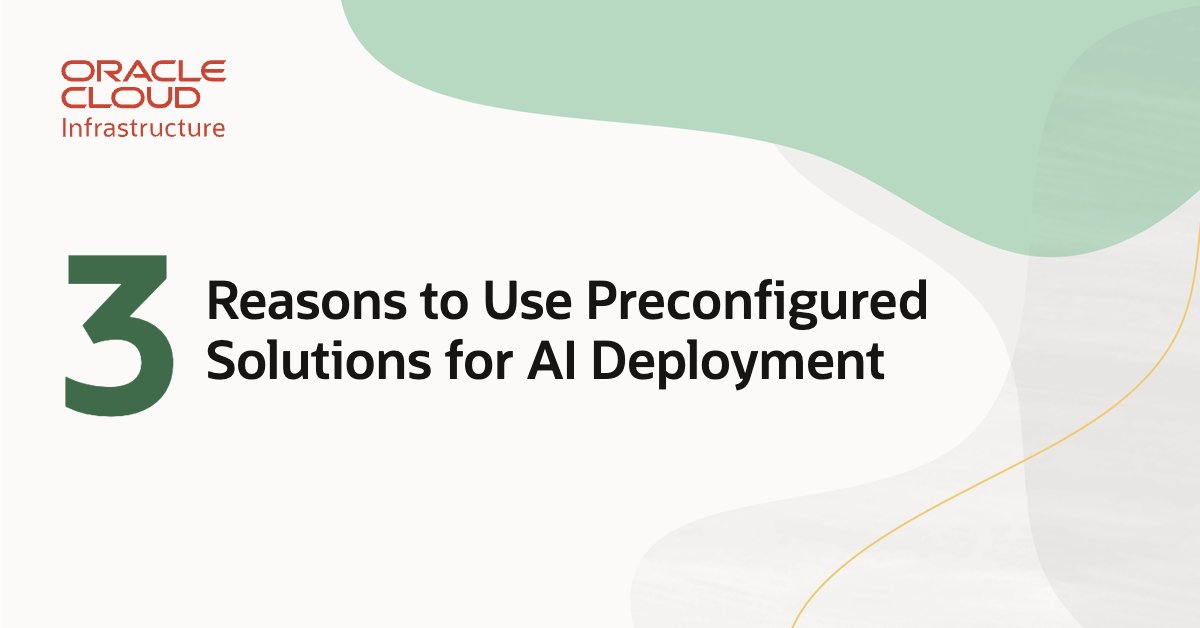 ORACLE
CLOUD
Infrastructure

3 Reasons to Use Preconfigured Solutions for AI Deployment